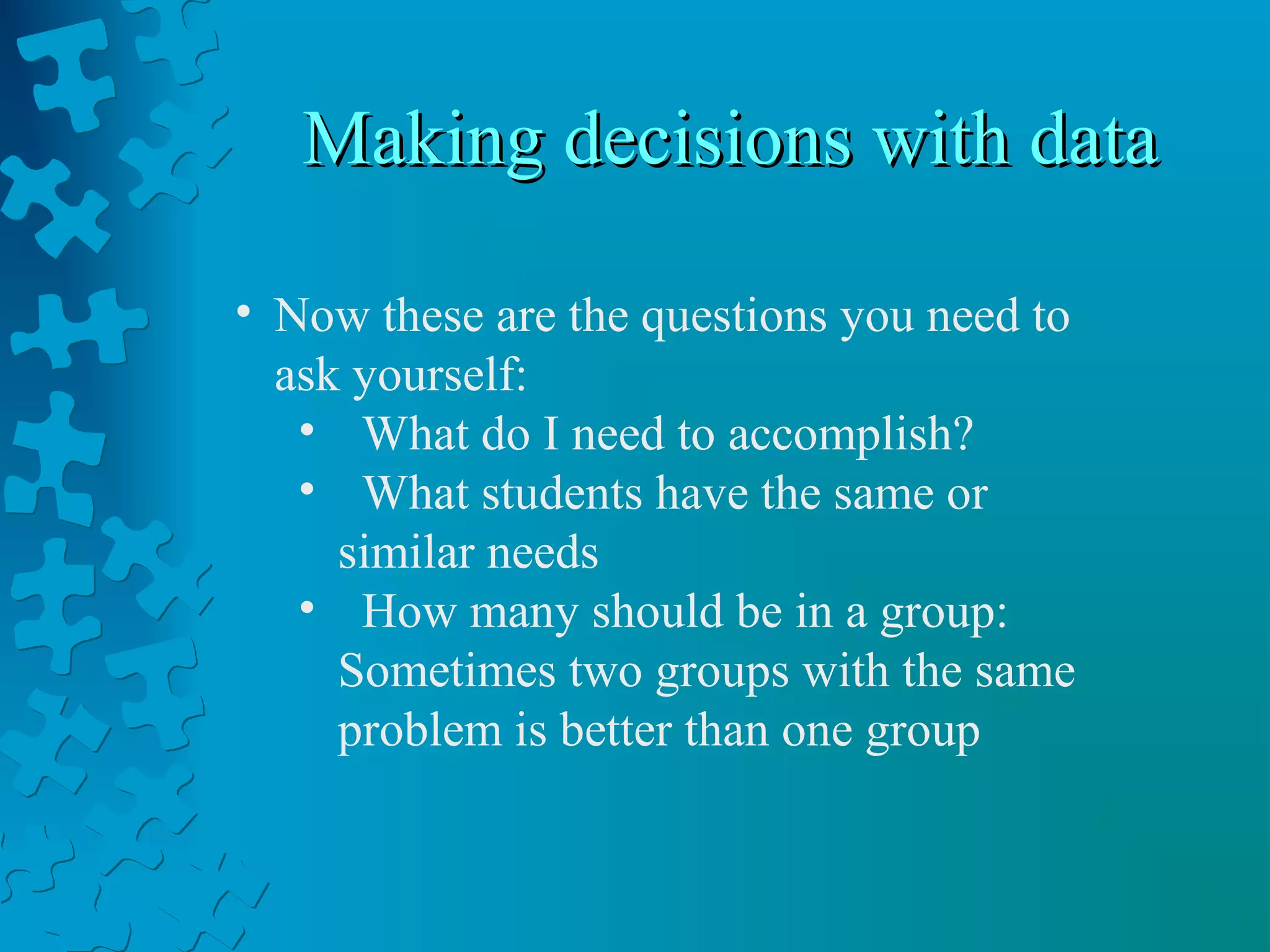 Making decisions with data

• Now these are the questions you need to ask yourself:
  • What do I need to accomplish?
  • What students have the same or similar needs
  • How many should be in a group: Sometimes two groups with the same problem is better than one group